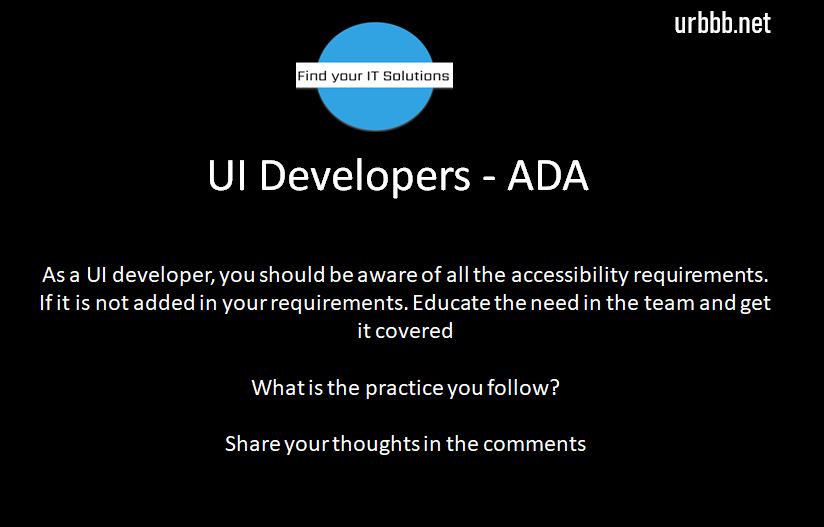 urbbb.net

Find your IT Solutions

UI Developers - ADA

As a UI developer, you should be aware of all the accessibility requirements. If it is not added in your requirements. Educate the need in the team and get it covered

What is the practice you follow?

Share your thoughts in the comments